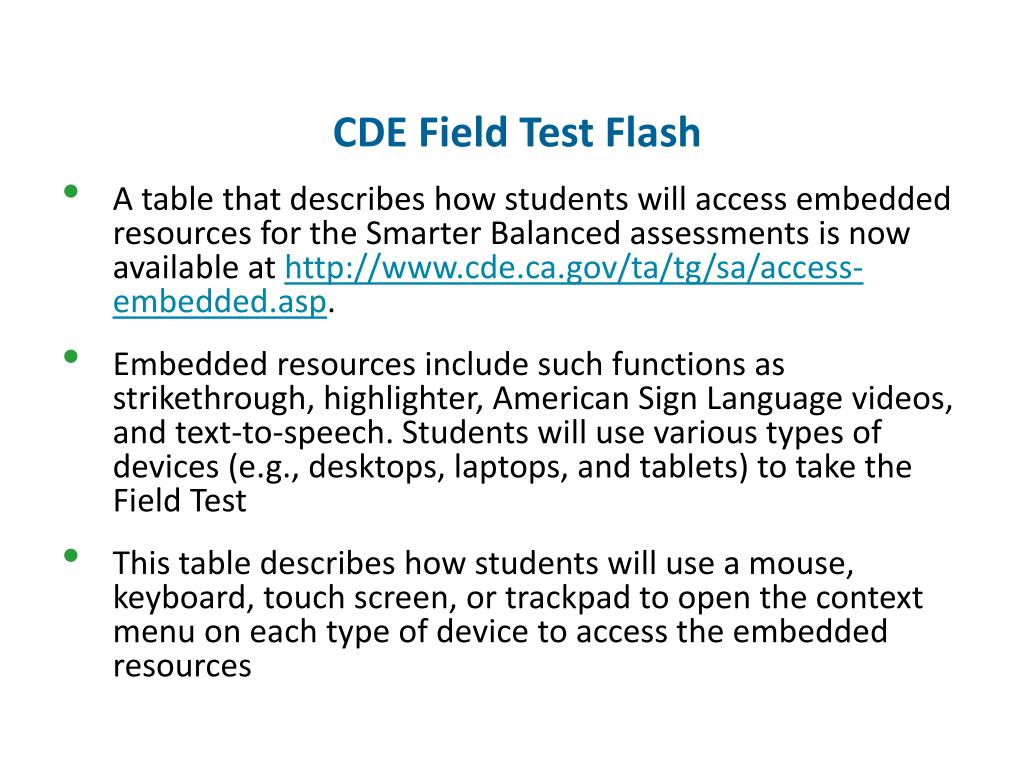 CDE Field Test Flash

• A table that describes how students will access embedded resources for the Smarter Balanced assessments is now available at http://www.cde.ca.gov/ta/tg/sa/access-embedded.asp.

• Embedded resources include such functions as strikethrough, highlighter, American Sign Language videos, and text-to-speech. Students will use various types of devices (e.g., desktops, laptops, and tablets) to take the Field Test

• This table describes how students will use a mouse, keyboard, touch screen, or trackpad to open the context menu on each type of device to access the embedded resources